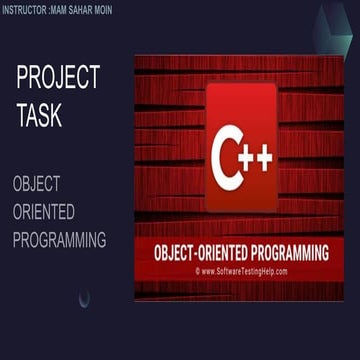 INSTRUCTOR :MAM SAHAR MOIN

PROJECT TASK

OBJECT ORIENTED PROGRAMMING

C++

OBJECT-ORIENTED PROGRAMMING
© www.SoftwareTestingHelp.com